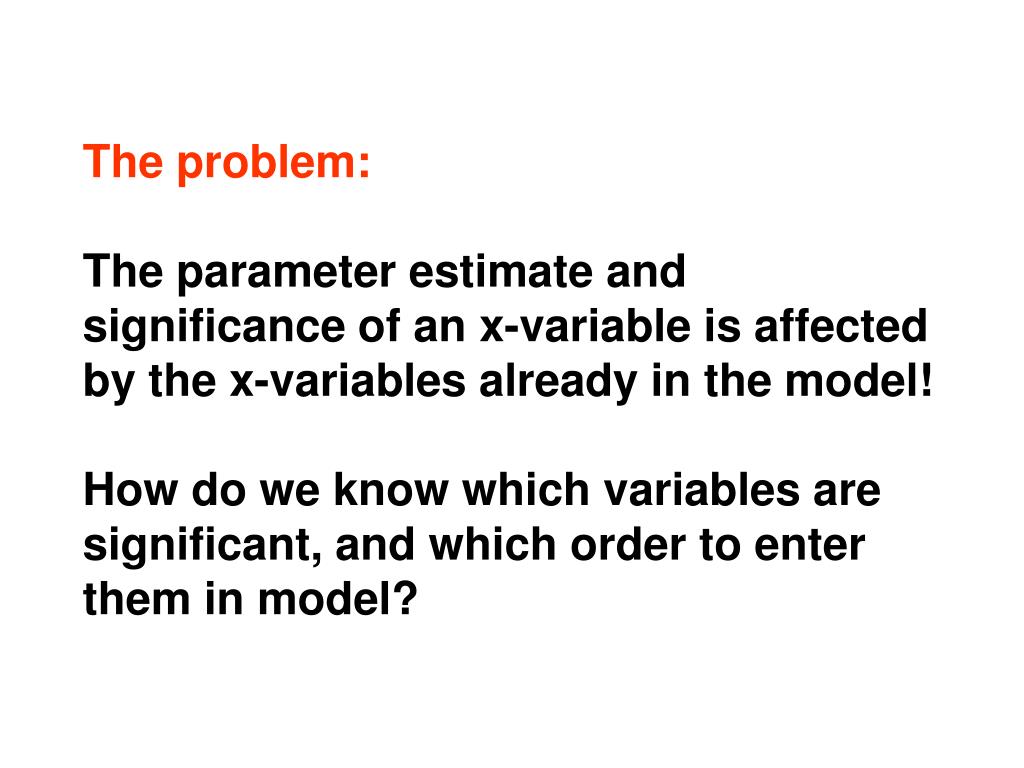 The problem:

The parameter estimate and significance of an x-variable is affected by the x-variables already in the model!

How do we know which variables are significant, and which order to enter them in model?